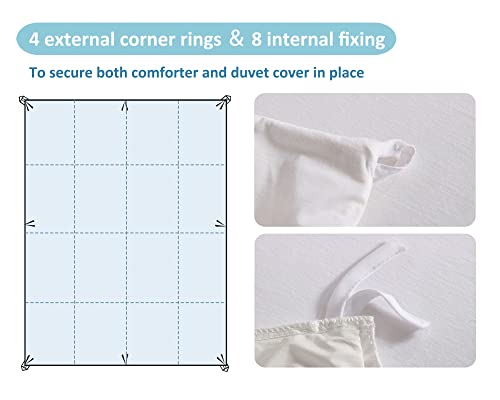 4 external corner rings & 8 internal fixing

To secure both comforter and duvet cover in place